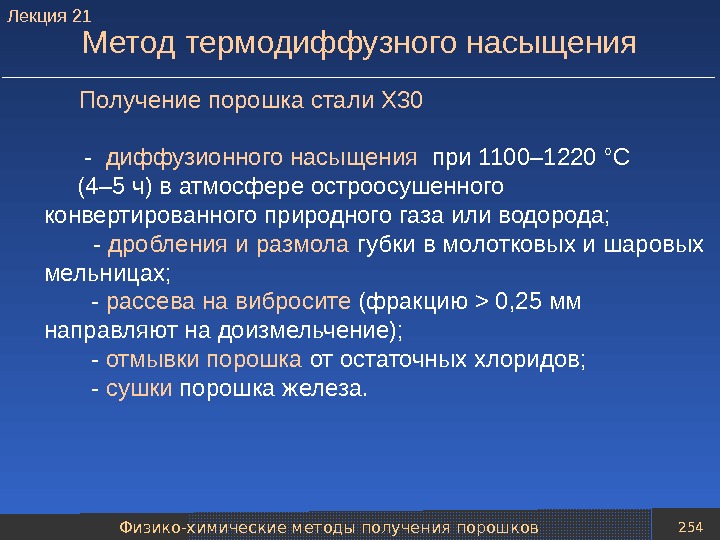 Лекция 21

Метод термодиффузного насыщения

Получение порошка стали Х30

- диффузионного насыщения при 1100–1220 °С (4–5 ч) в атмосфере остроосушенного конвертированного природного газа или водорода;

- дробления и размола губки в молотковых и шаровых мельницах;

- рассева на вибросите (фракцию > 0,25 мм направляют на доизмельчение);

- отмывки порошка от остаточных хлоридов;

- сушки порошка железа.

Физико-химические методы получения порошков

254